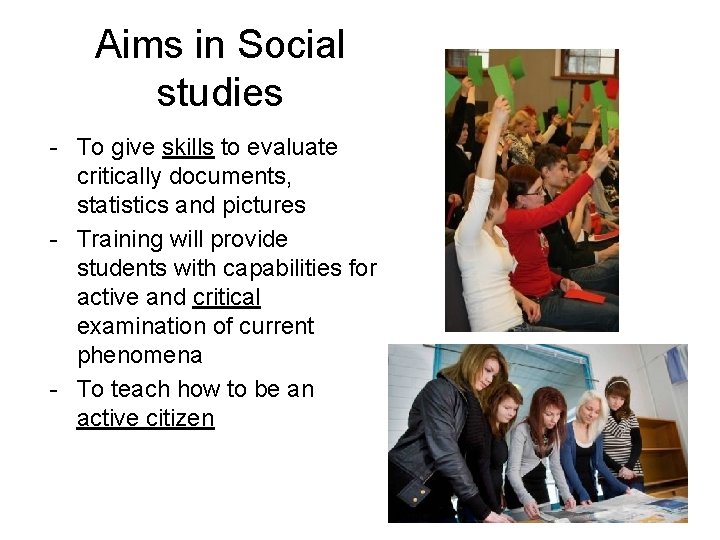 Aims in Social studies

- To give skills to evaluate critically documents, statistics and pictures
- Training will provide students with capabilities for active and critical examination of current phenomena
- To teach how to be an active citizen